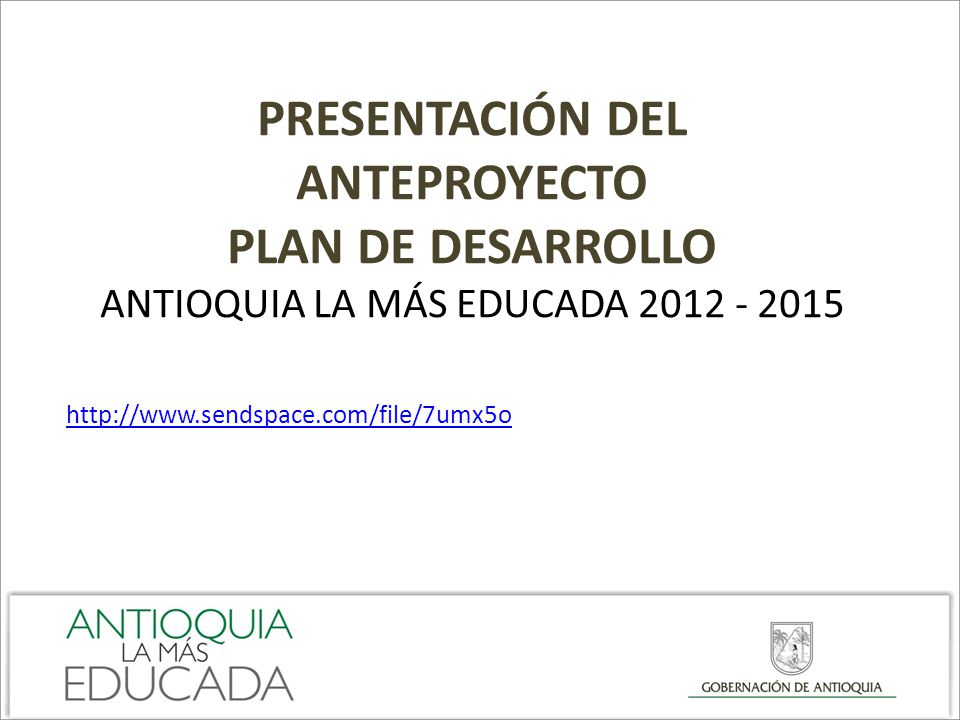 PRESENTACIÓN DEL ANTEPROYECTO PLAN DE DESARROLLO
ANTIOQUIA LA MÁS EDUCADA 2012 - 2015

http://www.sendspace.com/file/7umx5o

ANTIOQUIA LA MÁS EDUCADA

GOBERNACIÓN DE ANTIOQUIA